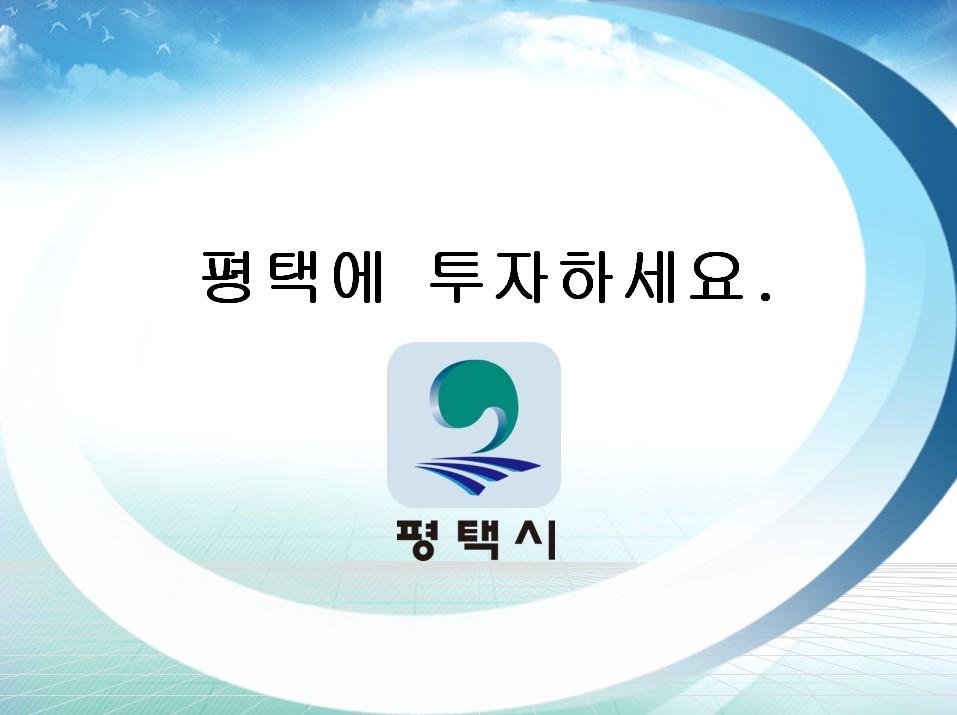 평택에 투자하세요.

평택시